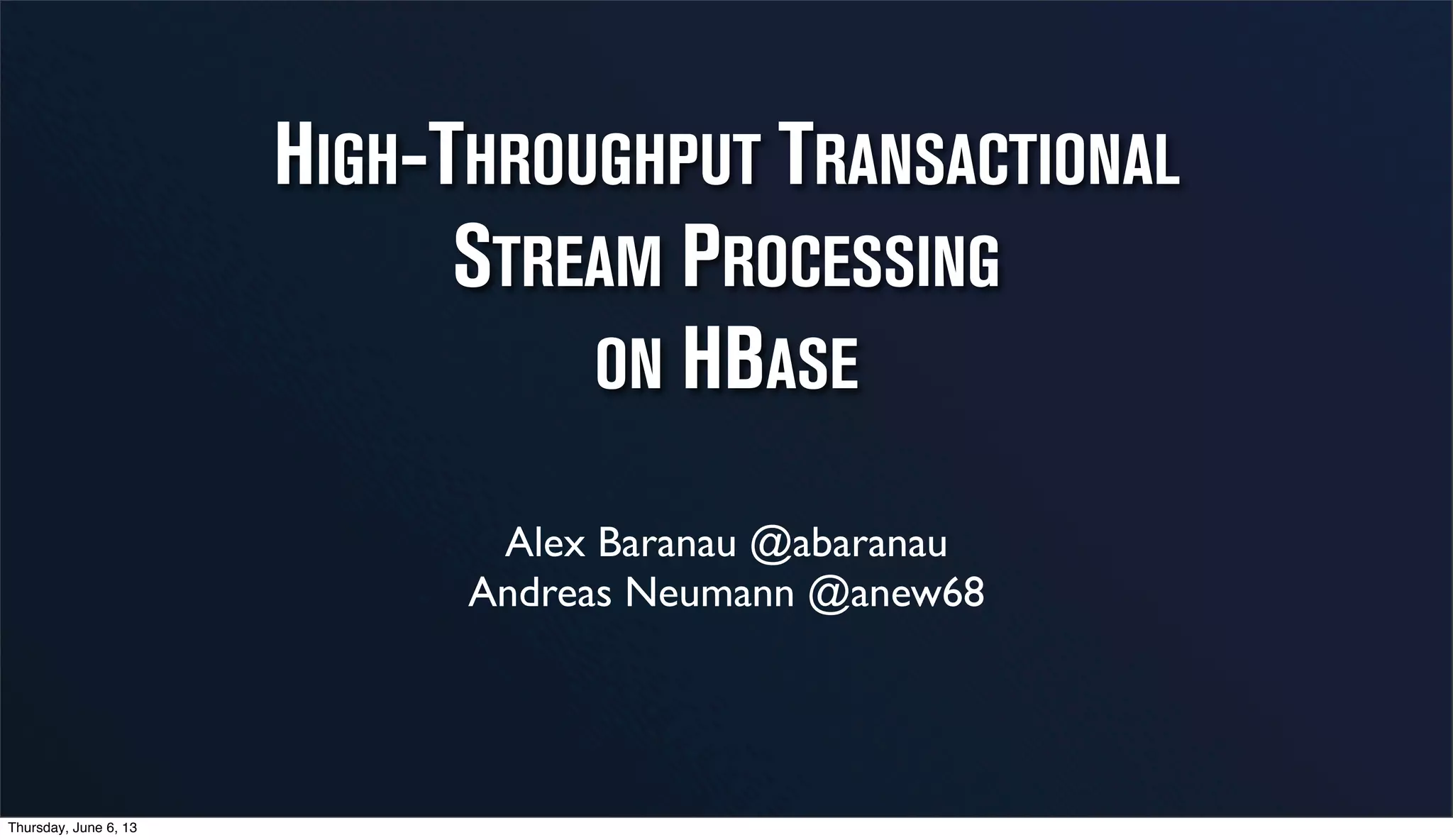 HIGH-THROUGHPUT TRANSACTIONAL STREAM PROCESSING ON HBASE

Alex Baranau @abaranau
Andreas Neumann @anew68

Thursday, June 6, 13